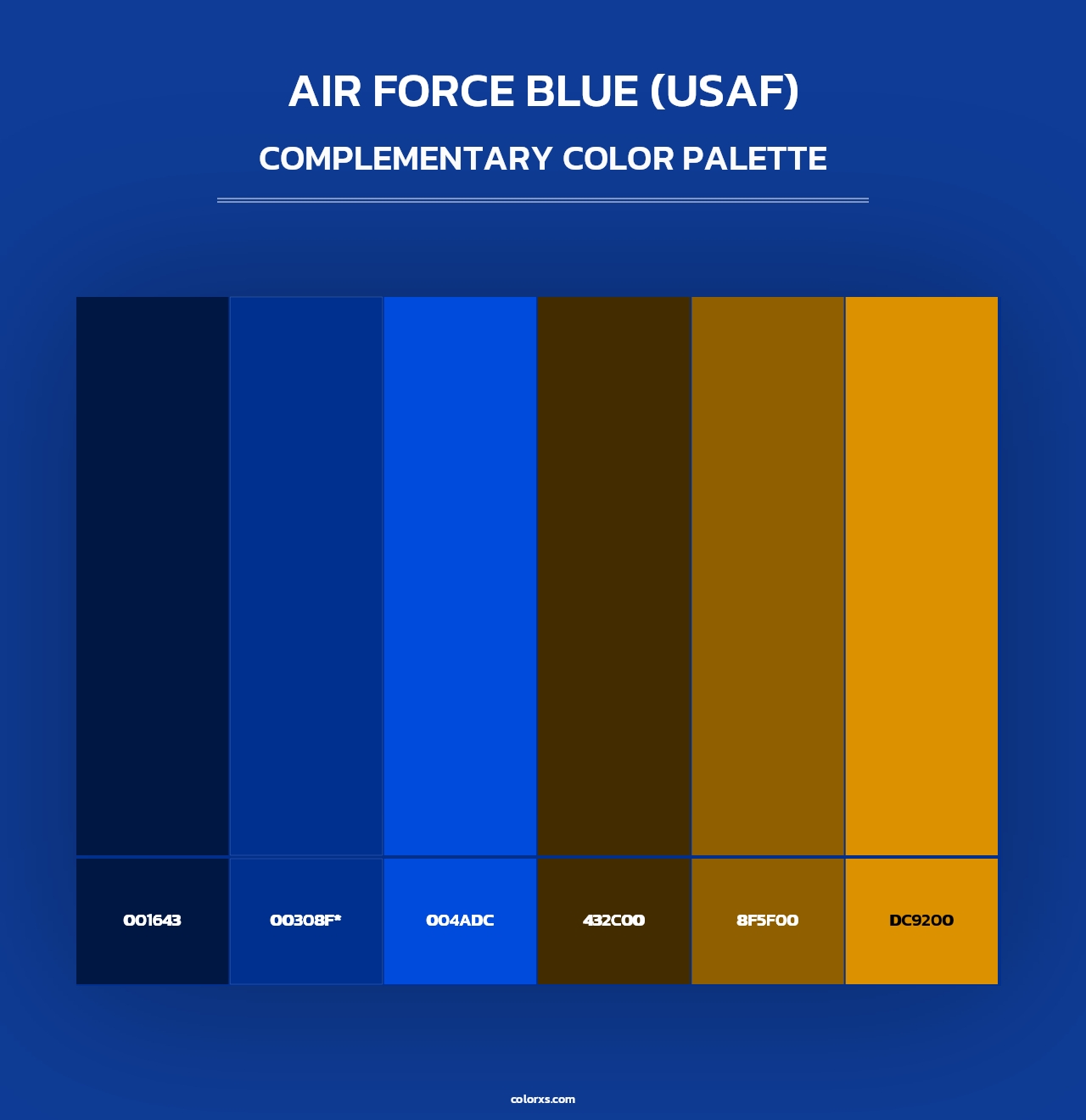 AIR FORCE BLUE (USAF)
COMPLEMENTARY COLOR PALETTE

001643
00308F*
004ADC
432C00
8F5F00
DC9200

colorxs.com